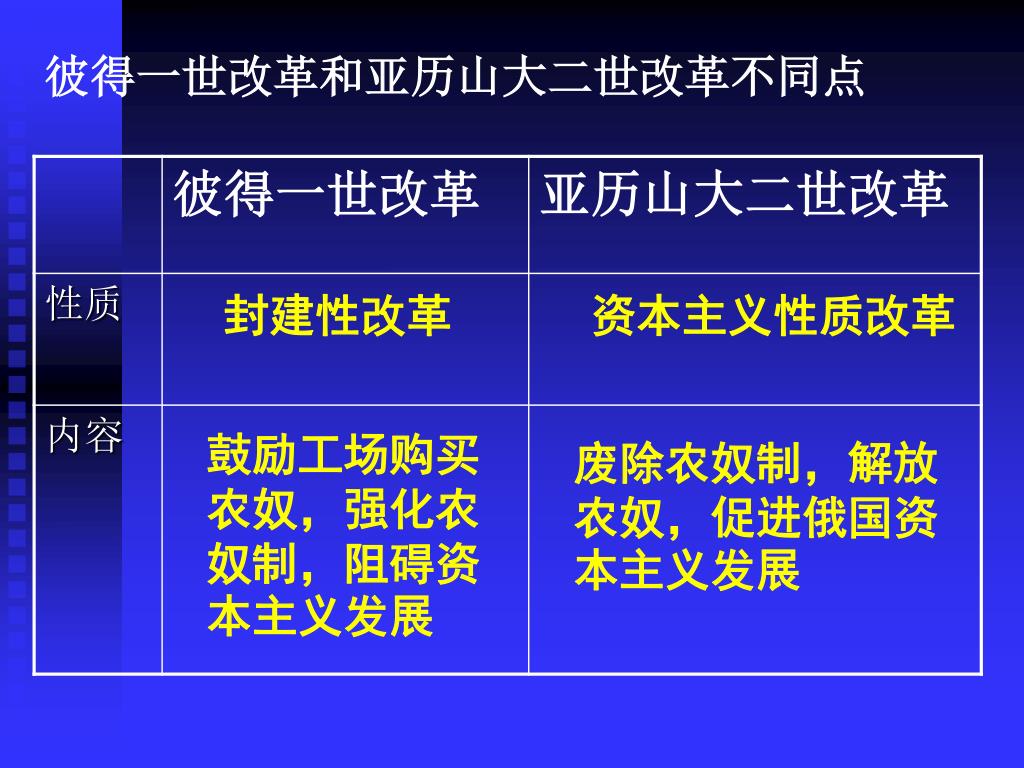 彼得一世改革和亚历山大二世改革不同点

|  | 彼得一世改革 | 亚历山大二世改革 |
|---|---|---|
| 性质 | 封建性改革 | 资本主义性质改革 |
| 内容 | 鼓励工场购买农奴，强化农奴制，阻碍资本主义发展 | 废除农奴制，解放农奴，促进俄国资本主义发展 |